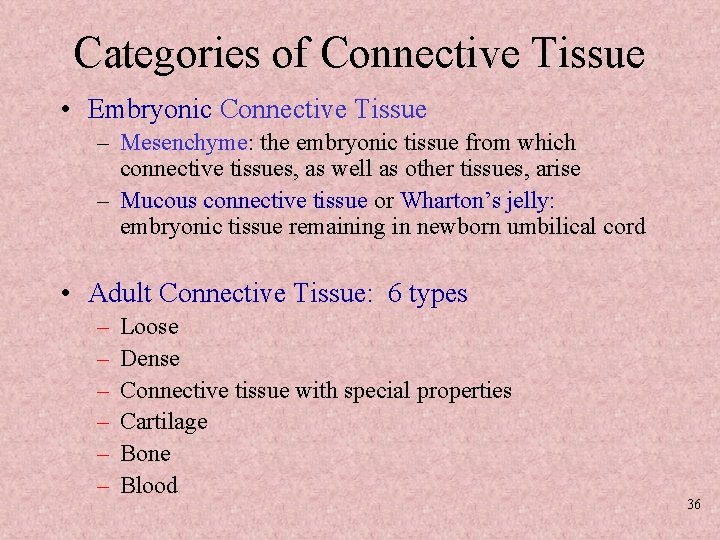 Categories of Connective Tissue

• Embryonic Connective Tissue
– Mesenchyme: the embryonic tissue from which connective tissues, as well as other tissues, arise
– Mucous connective tissue or Wharton's jelly: embryonic tissue remaining in newborn umbilical cord

• Adult Connective Tissue: 6 types
– Loose
– Dense
– Connective tissue with special properties
– Cartilage
– Bone
– Blood

36